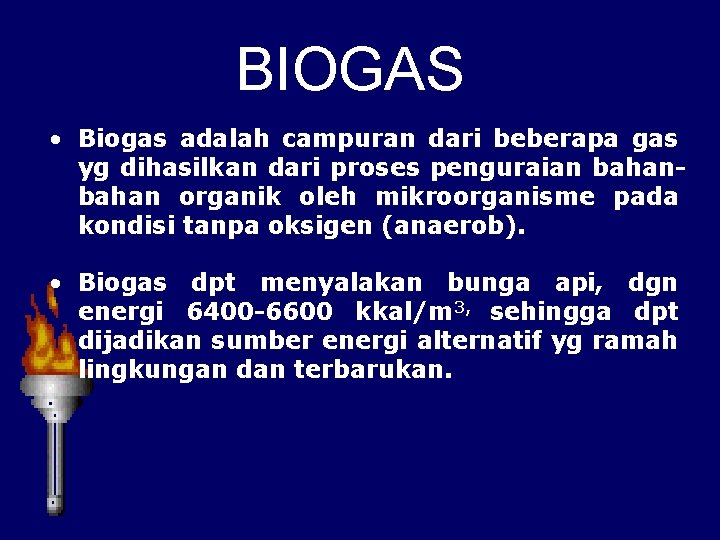 BIOGAS

• Biogas adalah campuran dari beberapa gas yg dihasilkan dari proses penguraian bahan-bahan organik oleh mikroorganisme pada kondisi tanpa oksigen (anaerob).

• Biogas dpt menyalakan bunga api, dgn energi 6400-6600 kkal/m$^{3,}$ sehingga dpt dijadikan sumber energi alternatif yg ramah lingkungan dan terbarukan.